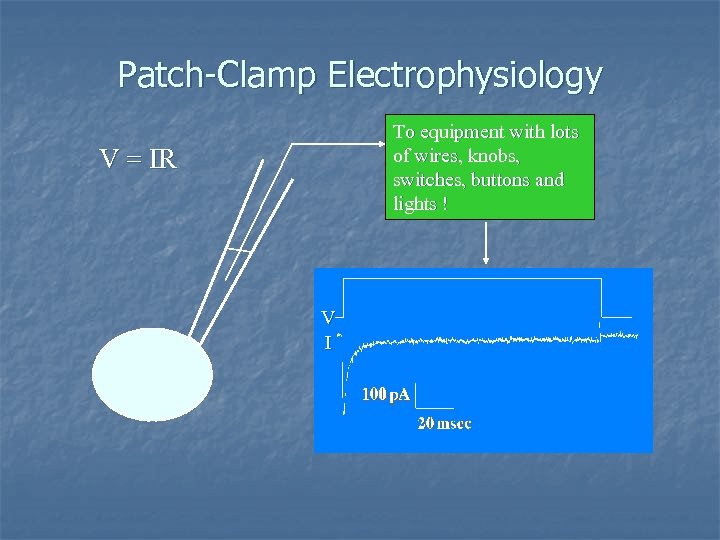 Patch-Clamp Electrophysiology

V = IR

To equipment with lots of wires, knobs, switches, buttons and lights !

V
I

100 pA
20 msec